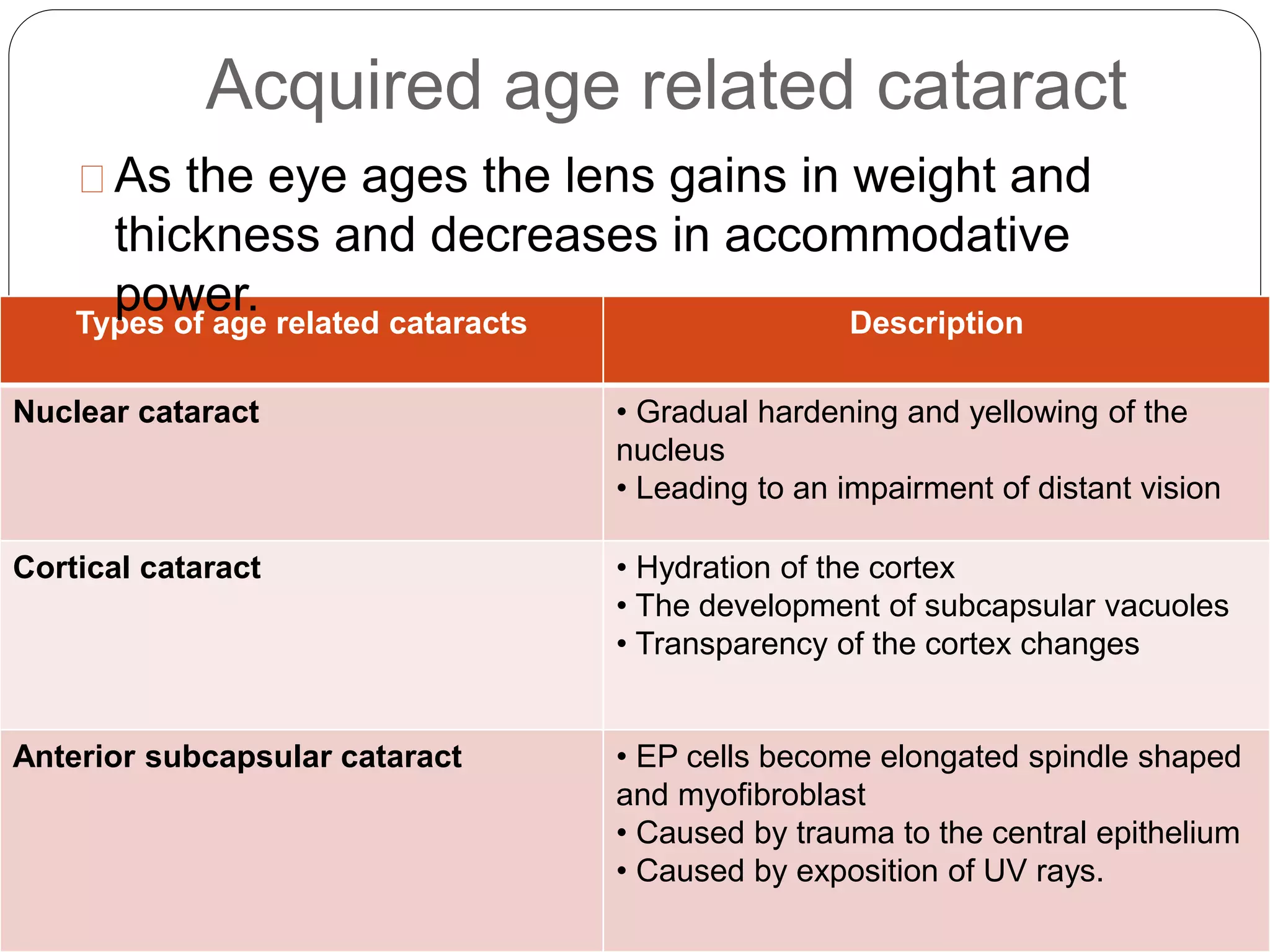 Acquired age related cataract

As the eye ages the lens gains in weight and thickness and decreases in accommodative power.

| Types of age related cataracts | Description |
|---|---|
| Nuclear cataract | • Gradual hardening and yellowing of the nucleus • Leading to an impairment of distant vision |
| Cortical cataract | • Hydration of the cortex • The development of subcapsular vacuoles • Transparency of the cortex changes |
| Anterior subcapsular cataract | • EP cells become elongated spindle shaped and myofibroblast • Caused by trauma to the central epithelium • Caused by exposition of UV rays. |